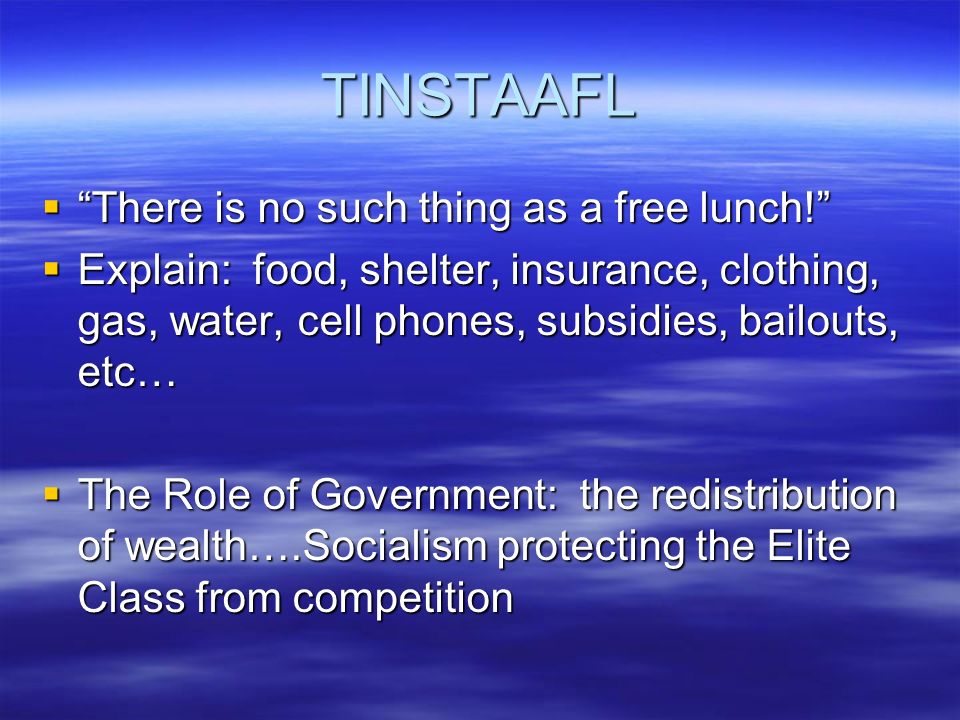 TINSTAAFL

▪ “There is no such thing as a free lunch!”
▪ Explain: food, shelter, insurance, clothing, gas, water, cell phones, subsidies, bailouts, etc…

▪ The Role of Government: the redistribution of wealth….Socialism protecting the Elite Class from competition